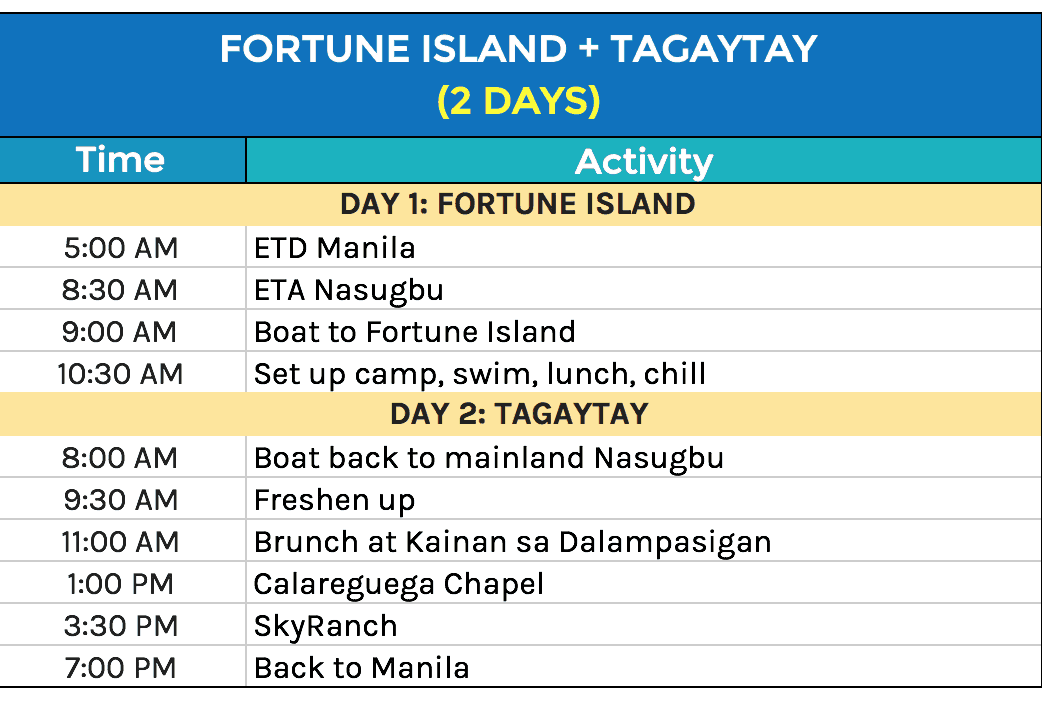 FORTUNE ISLAND + TAGAYTAY
(2 DAYS)

| Time | Activity |
|---|---|
| DAY 1: FORTUNE ISLAND | |
| 5:00 AM | ETD Manila |
| 8:30 AM | ETA Nasugbu |
| 9:00 AM | Boat to Fortune Island |
| 10:30 AM | Set up camp, swim, lunch, chill |
| DAY 2: TAGAYTAY | |
| 8:00 AM | Boat back to mainland Nasugbu |
| 9:30 AM | Freshen up |
| 11:00 AM | Brunch at Kainan sa Dalampasigan |
| 1:00 PM | Calareguega Chapel |
| 3:30 PM | SkyRanch |
| 7:00 PM | Back to Manila |